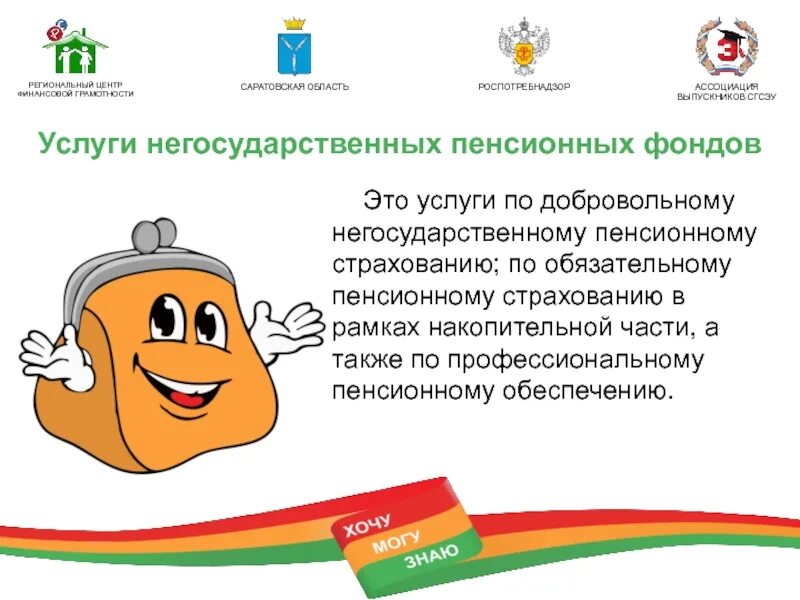 РЕГИОНАЛЬНЫЙ ЦЕНТР ФИНАНСОВОЙ ГРАМОТНОСТИ

САРАТОВСКАЯ ОБЛАСТЬ

РОСПОТРЕБНАДЗОР

АССОЦИАЦИЯ ВЫПУСКНИКОВ СГСЭУ

Услуги негосударственных пенсионных фондов

Это услуги по добровольному негосударственному пенсионному страхованию; по обязательному пенсионному страхованию в рамках накопительной части, а также по профессиональному пенсионному обеспечению.

ХОЧУ
МОГУ
ЗНАЮ